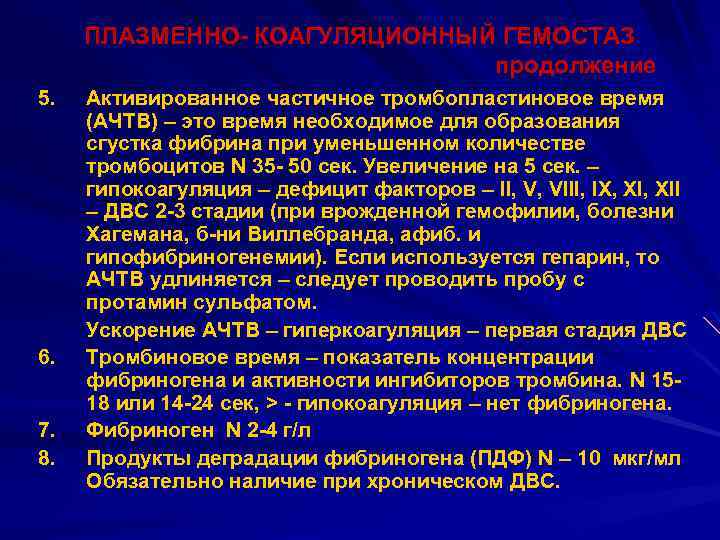 ПЛАЗМЕННО- КОАГУЛЯЦИОННЫЙ ГЕМОСТАЗ
продолжение

5. Активированное частичное тромбопластиновое время (АЧТВ) – это время необходимое для образования сгустка фибрина при уменьшенном количестве тромбоцитов N 35- 50 сек. Увеличение на 5 сек. – гипокоагуляция – дефицит факторов – II, V, VIII, IX, XI, XII – ДВС 2-3 стадии (при врожденной гемофилии, болезни Хагемана, б-ни Виллебранда, афиб. и гипофибриногенемии). Если используется гепарин, то АЧТВ удлиняется – следует проводить пробу с протамин сульфатом.

Ускорение АЧТВ – гиперкоагуляция – первая стадия ДВС

6. Тромбиновое время – показатель концентрации фибриногена и активности ингибиторов тромбина. N 15-18 или 14-24 сек, > - гипокоагуляция – нет фибриногена.

7. Фибриноген N 2-4 г/л

8. Продукты деградации фибриногена (ПДФ) N – 10 мкг/мл Обязательно наличие при хроническом ДВС.